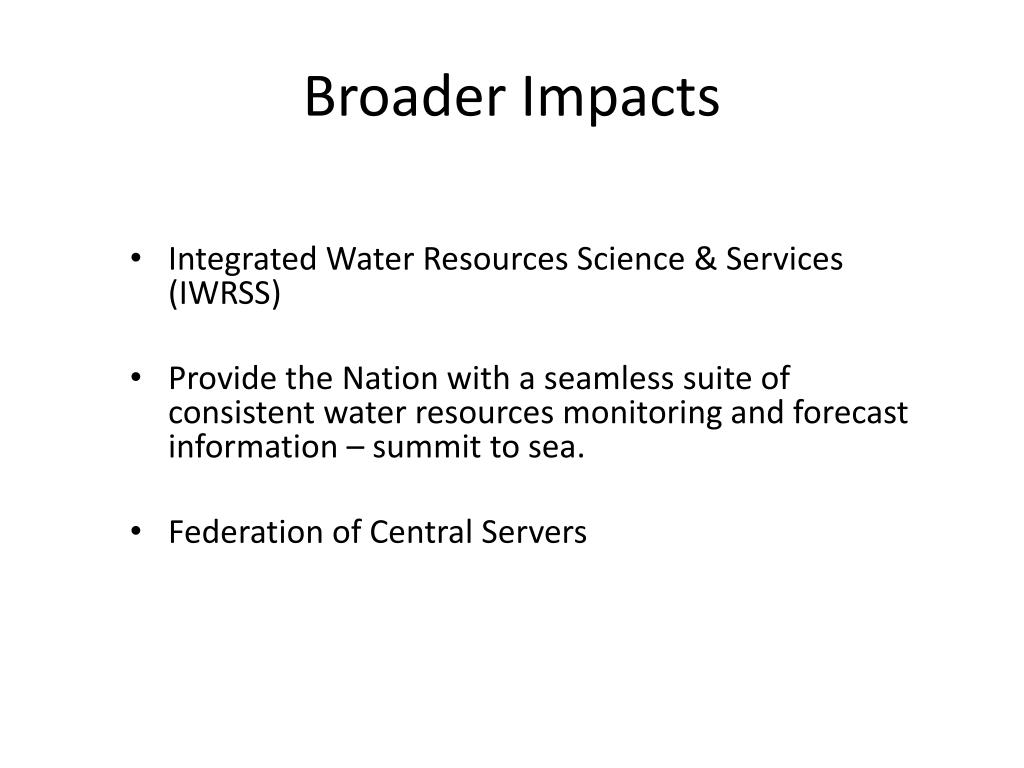 Broader Impacts

• Integrated Water Resources Science & Services (IWRSS)

• Provide the Nation with a seamless suite of consistent water resources monitoring and forecast information – summit to sea.

• Federation of Central Servers